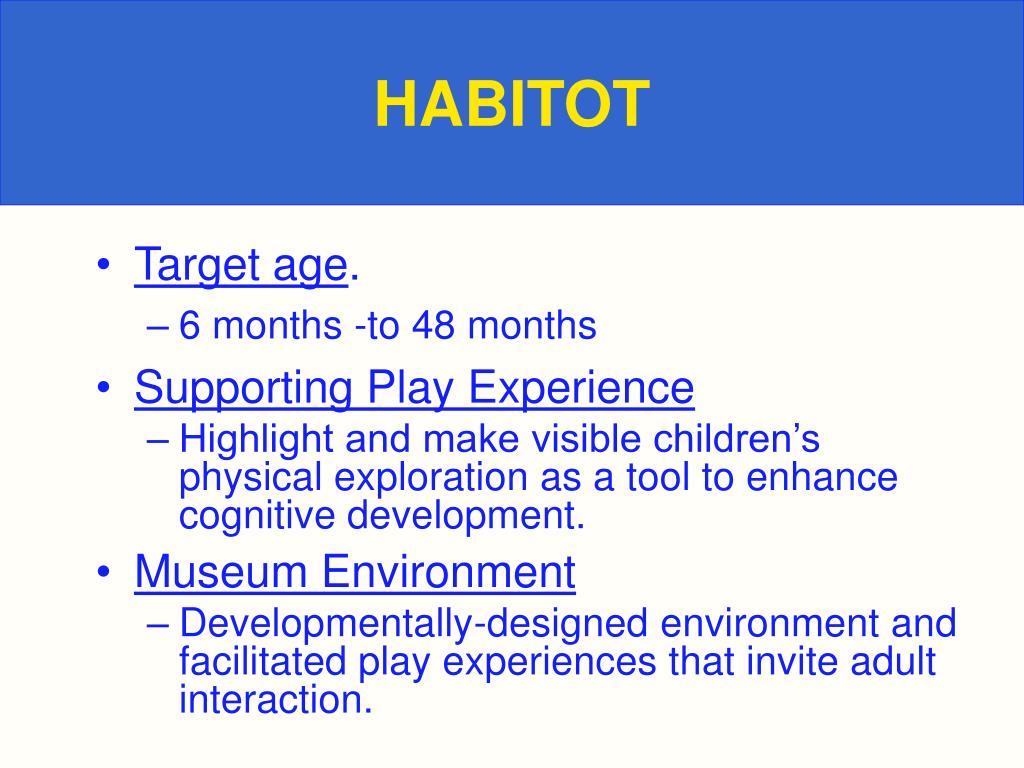 HABITOT

• Target age.
– 6 months -to 48 months
• Supporting Play Experience
– Highlight and make visible children’s physical exploration as a tool to enhance cognitive development.
• Museum Environment
– Developmentally-designed environment and facilitated play experiences that invite adult interaction.